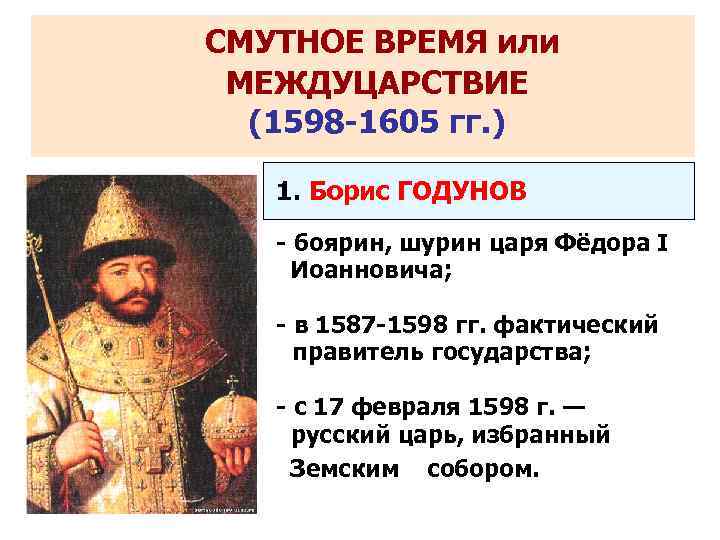 СМУТНОЕ ВРЕМЯ или МЕЖДУЦАРСТВИЕ
(1598-1605 гг.)

1. Борис ГОДУНОВ

- боярин, шурин царя Фёдора I Иоанновича;

- в 1587-1598 гг. фактический правитель государства;

- с 17 февраля 1598 г. — русский царь, избранный Земским собором.